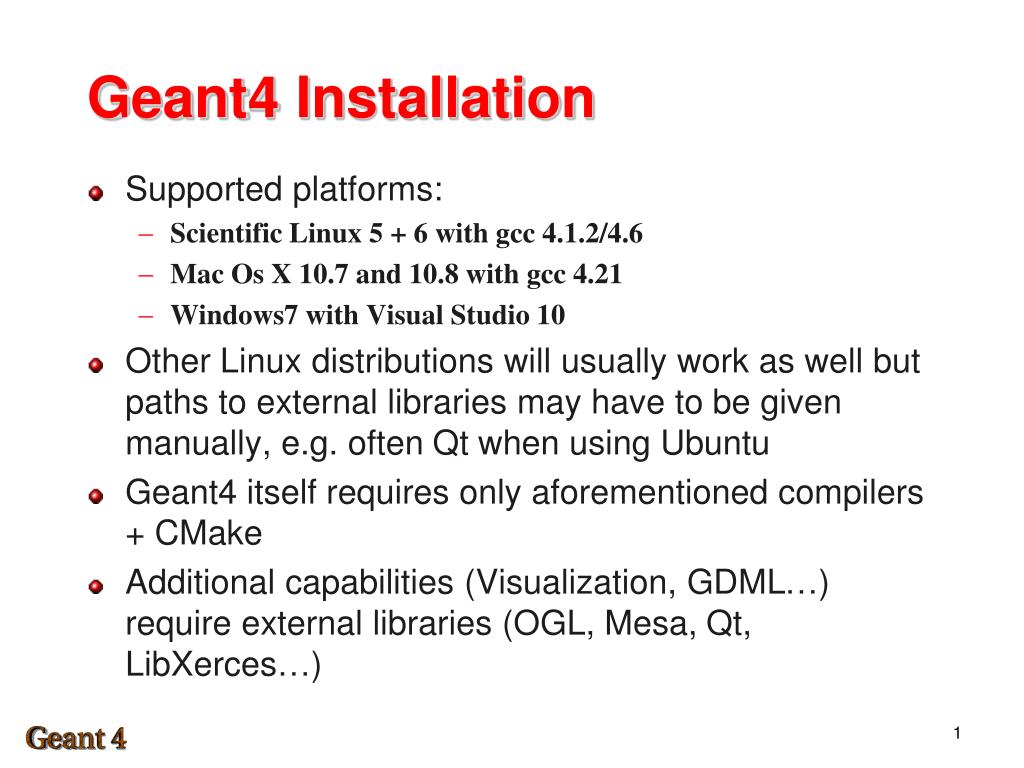 Geant4 Installation

Supported platforms:

– Scientific Linux 5 + 6 with gcc 4.1.2/4.6
– Mac Os X 10.7 and 10.8 with gcc 4.21
– Windows7 with Visual Studio 10

Other Linux distributions will usually work as well but paths to external libraries may have to be given manually, e.g. often Qt when using Ubuntu

Geant4 itself requires only aforementioned compilers + CMake

Additional capabilities (Visualization, GDML…) require external libraries (OGL, Mesa, Qt, LibXerces…)

Geant 4

1